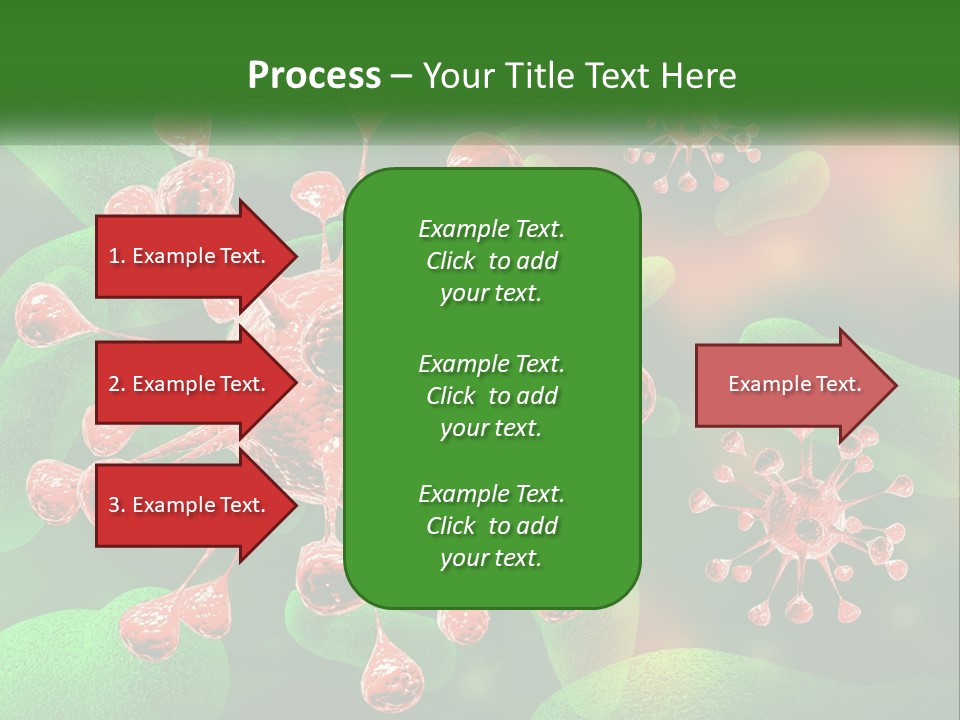 Process – Your Title Text Here

1. Example Text.

2. Example Text.

3. Example Text.

Example Text. Click to add your text.

Example Text. Click to add your text.

Example Text. Click to add your text.

Example Text.